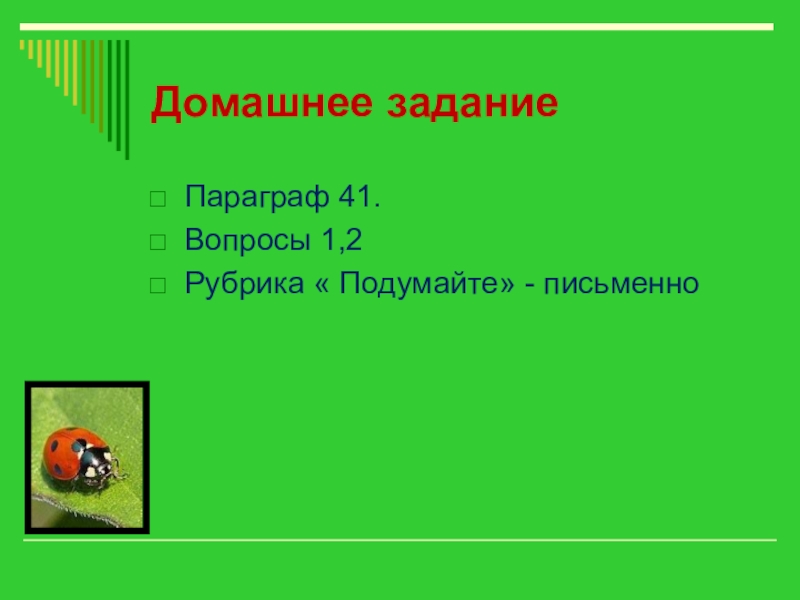 Домашнее задание

Параграф 41.
Вопросы 1,2
Рубрика « Подумайте» - письменно